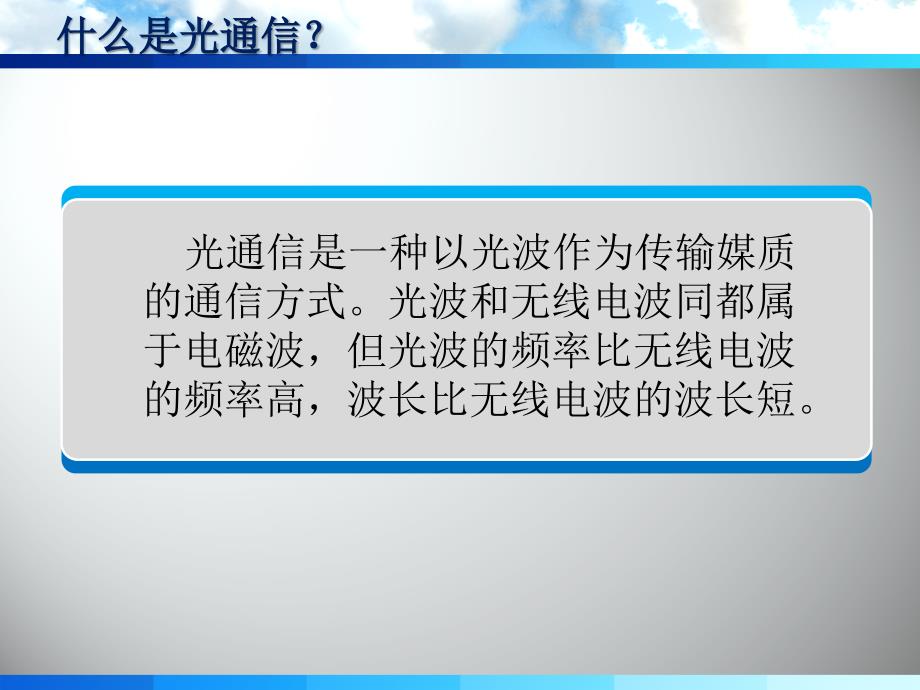 什么是光通信？

光通信是一种以光波作为传输媒质的通信方式。光波和无线电波同都属于电磁波，但光波的频率比无线电波的频率高，波长比无线电波的波长短。